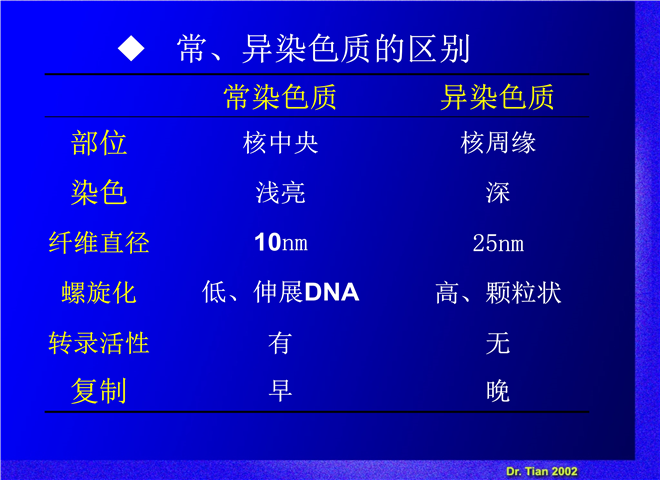 ◆ 常、异染色质的区别

|  | 常染色质 | 异染色质 |
|---|---|---|
| 部位 | 核中央 | 核周缘 |
| 染色 | 浅亮 | 深 |
| 纤维直径 | 10nm | 25nm |
| 螺旋化 | 低、伸展DNA | 高、颗粒状 |
| 转录活性 | 有 | 无 |
| 复制 | 早 | 晚 |

Dr. Tian 2002